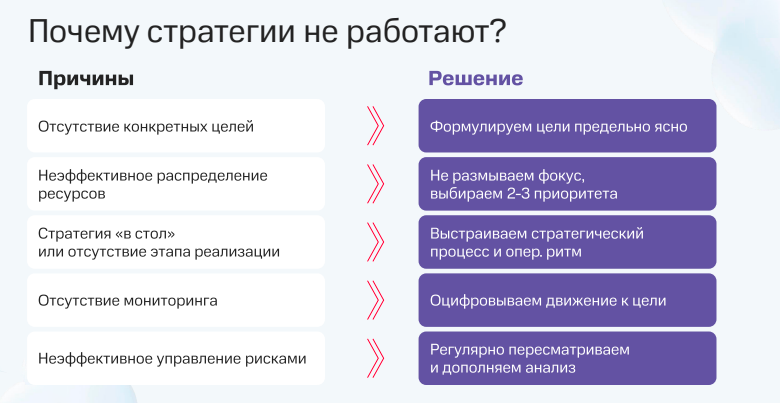 Почему стратегии не работают?

Причины

Отсутствие конкретных целей

Неэффективное распределение ресурсов

Стратегия «в стол» или отсутствие этапа реализации

Отсутствие мониторинга

Неэффективное управление рисками

Решение

Формулируем цели предельно ясно

Не размываем фокус, выбираем 2-3 приоритета

Выстраиваем стратегический процесс и опер. ритм

Оцифровываем движение к цели

Регулярно пересматриваем и дополняем анализ